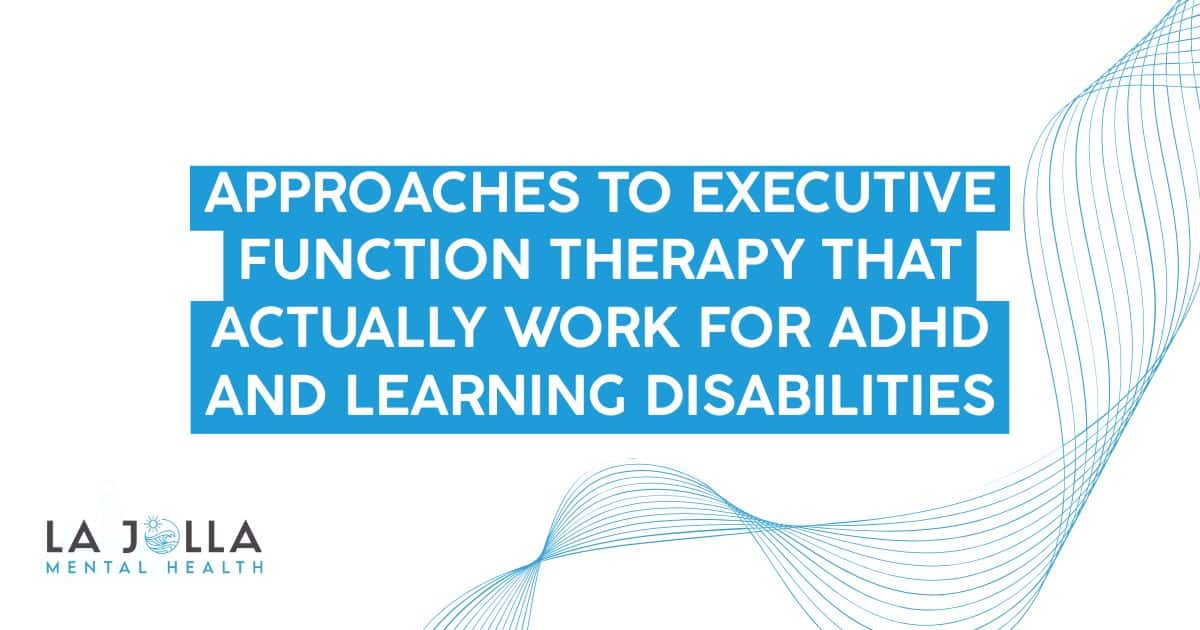 APPROACHES TO EXECUTIVE FUNCTION THERAPY THAT ACTUALLY WORK FOR ADHD AND LEARNING DISABILITIES

LA JOLLA
MENTAL HEALTH